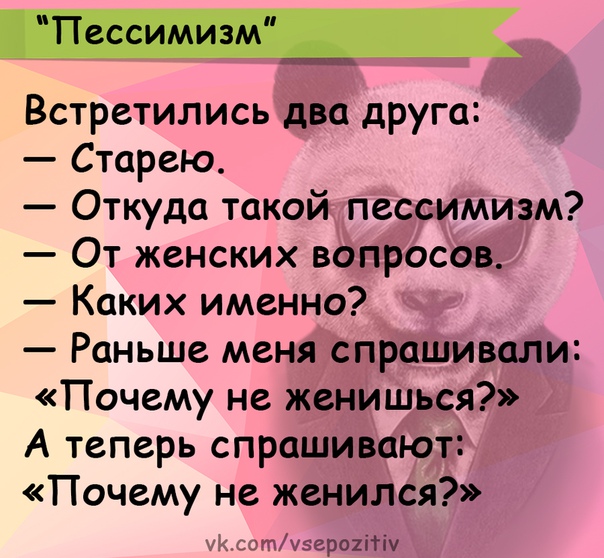 "Пессимизм"

Встретились два друга:
— Старею.
— Откуда такой пессимизм?
— От женских вопросов.
— Каких именно?
— Раньше меня спрашивали: «Почему не женишься?» А теперь спрашивают: «Почему не женился?»

vk.com/vsepozitiv